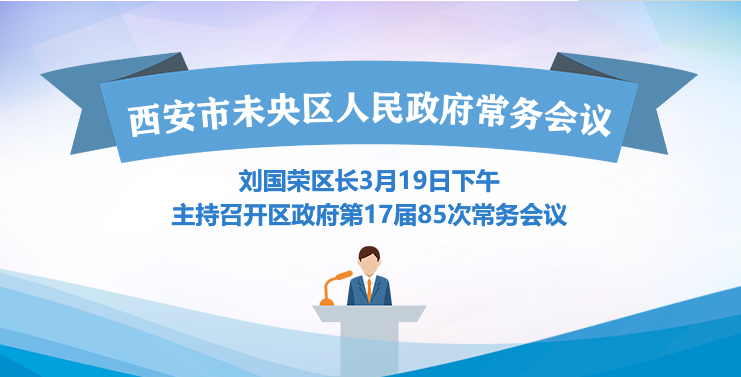 西安市未央区人民政府常务会议

刘国荣区长3月19日下午
主持召开区政府第17届85次常务会议